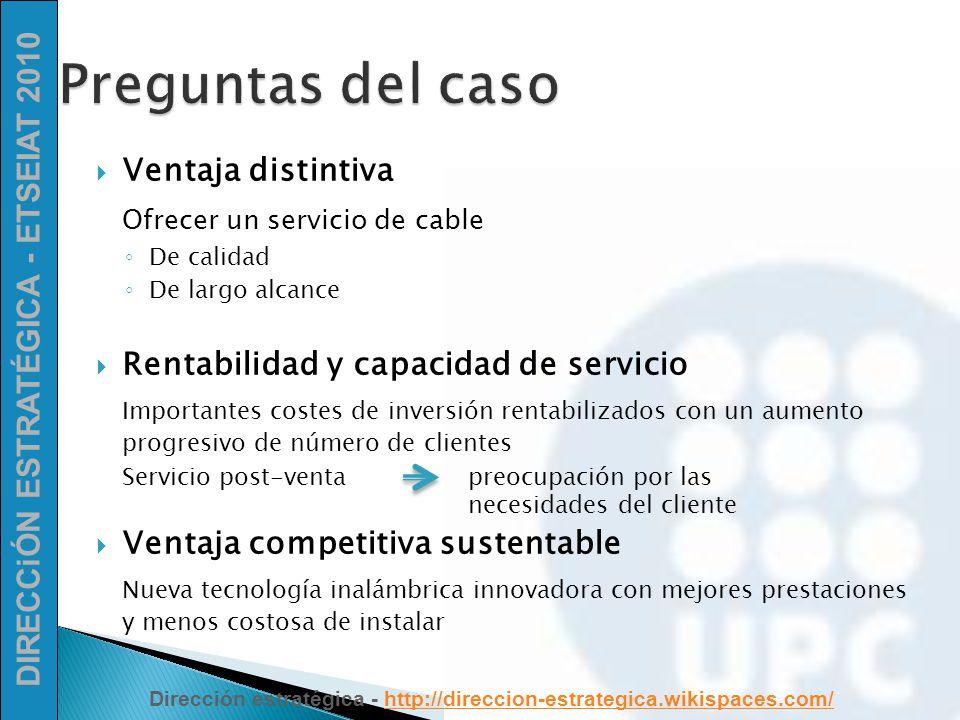 DIRECCIÓN ESTRATÉGICA - ETSEIAT 2010

Preguntas del caso

Ventaja distintiva

Ofrecer un servicio de cable

◦ De calidad
◦ De largo alcance

Rentabilidad y capacidad de servicio

Importantes costes de inversión rentabilizados con un aumento progresivo de número de clientes

Servicio post-venta preocupación por las necesidades del cliente

Ventaja competitiva sustentable

Nueva tecnología inalámbrica innovadora con mejores prestaciones y menos costosa de instalar

UPC

Dirección estratégica - http://direccion-estrategica.wikispaces.com/